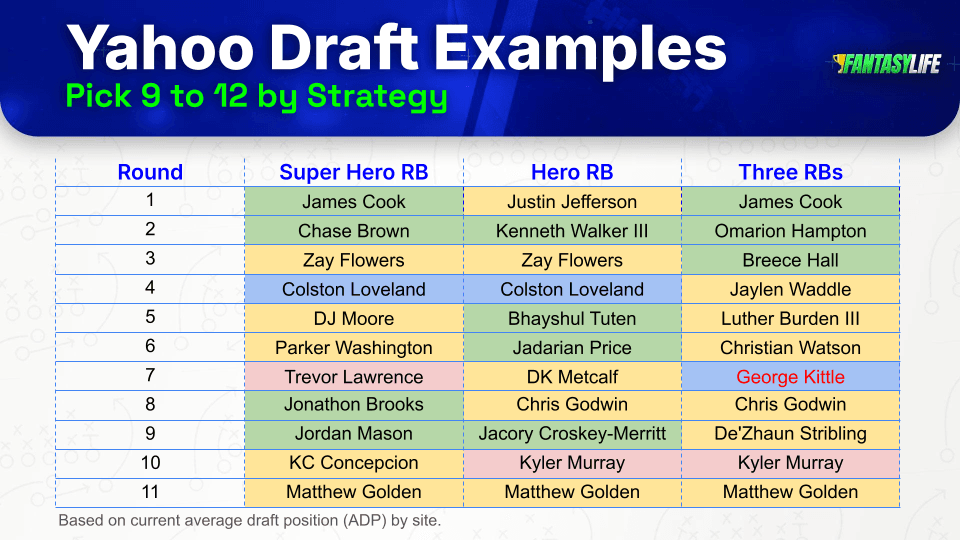 Yahoo Draft Examples
Pick 9 to 12 by Strategy

FANTASYLIFE

| Round | Super Hero RB | Hero RB | Three RBs |
|---|---|---|---|
| 1 | James Cook | Justin Jefferson | James Cook |
| 2 | Chase Brown | Kenneth Walker III | Omarion Hampton |
| 3 | Zay Flowers | Zay Flowers | Breece Hall |
| 4 | Colston Loveland | Colston Loveland | Jaylen Waddle |
| 5 | DJ Moore | Bhayshul Tuten | Luther Burden III |
| 6 | Parker Washington | Jadarian Price | Christian Watson |
| 7 | Trevor Lawrence | DK Metcalf | George Kittle |
| 8 | Jonathon Brooks | Chris Godwin | Chris Godwin |
| 9 | Jordan Mason | Jacory Croskey-Merritt | De'Zhaun Stribling |
| 10 | KC Concepcion | Kyler Murray | Kyler Murray |
| 11 | Matthew Golden | Matthew Golden | Matthew Golden |

Based on current average draft position (ADP) by site.